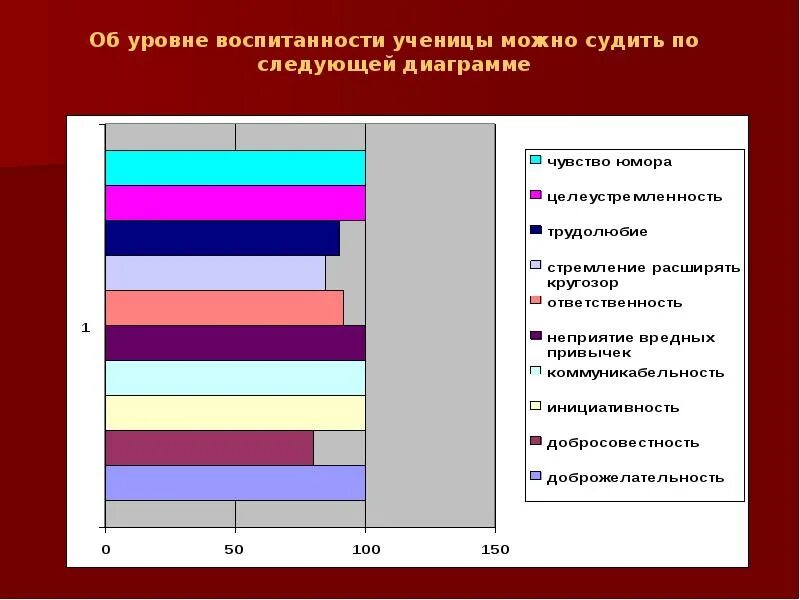 Об уровне воспитанности ученицы можно судить по следующей диаграмме

1

0
50
100
150

чувство юмора
целеустремленность
трудолюбие
стремление расширять кругозор
ответственность
неприятие вредных привычек
коммуникабельность
инициативность
добросовестность
доброжелательность